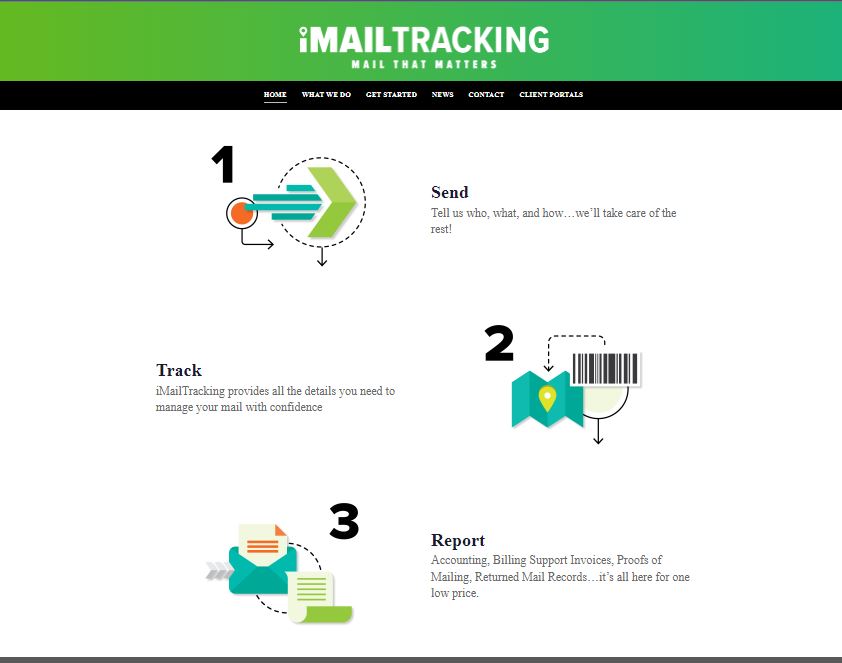 iMAILTRACKING
MAIL THAT MATTERS

HOME WHAT WE DO GET STARTED NEWS CONTACT CLIENT PORTALS

1

Send
Tell us who, what, and how…we'll take care of the rest!

2

Track
iMailTracking provides all the details you need to manage your mail with confidence

3

Report
Accounting, Billing Support Invoices, Proofs of Mailing, Returned Mail Records…it's all here for one low price.